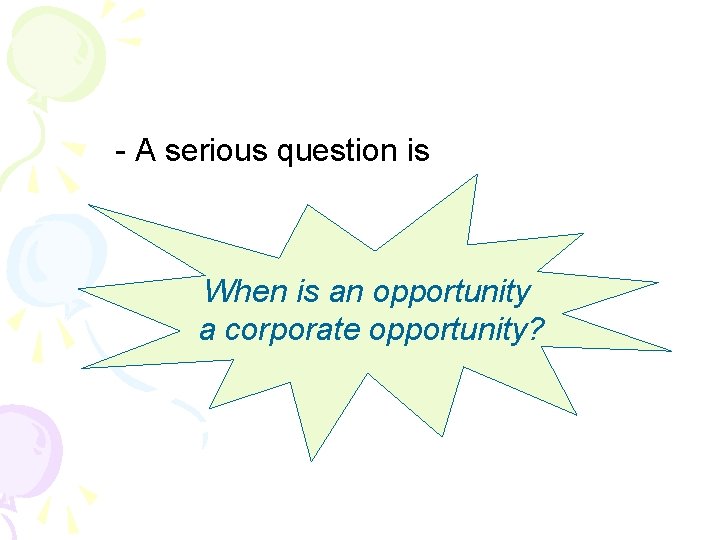 - A serious question is

When is an opportunity a corporate opportunity?